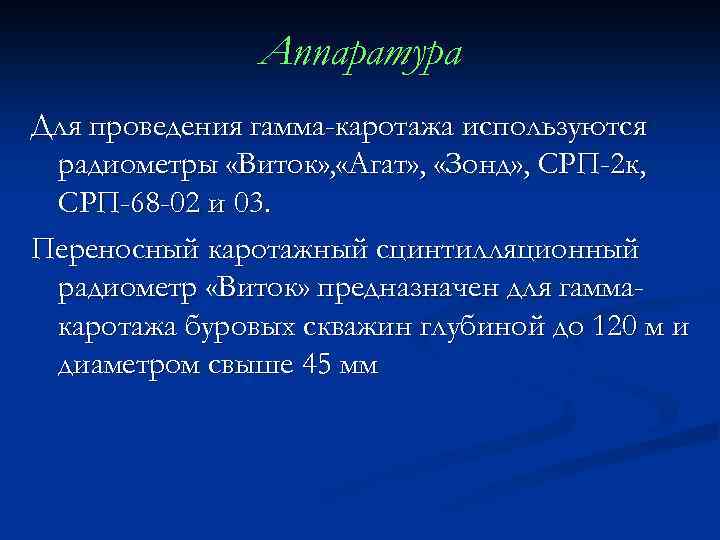 Аппаратура

Для проведения гамма-каротажа используются радиометры «Виток»,«Агат», «Зонд», СРП-2к, СРП-68-02 и 03.

Переносный каротажный сцинтилляционный радиометр «Виток» предназначен для гамма-каротажа буровых скважин глубиной до 120 м и диаметром свыше 45 мм